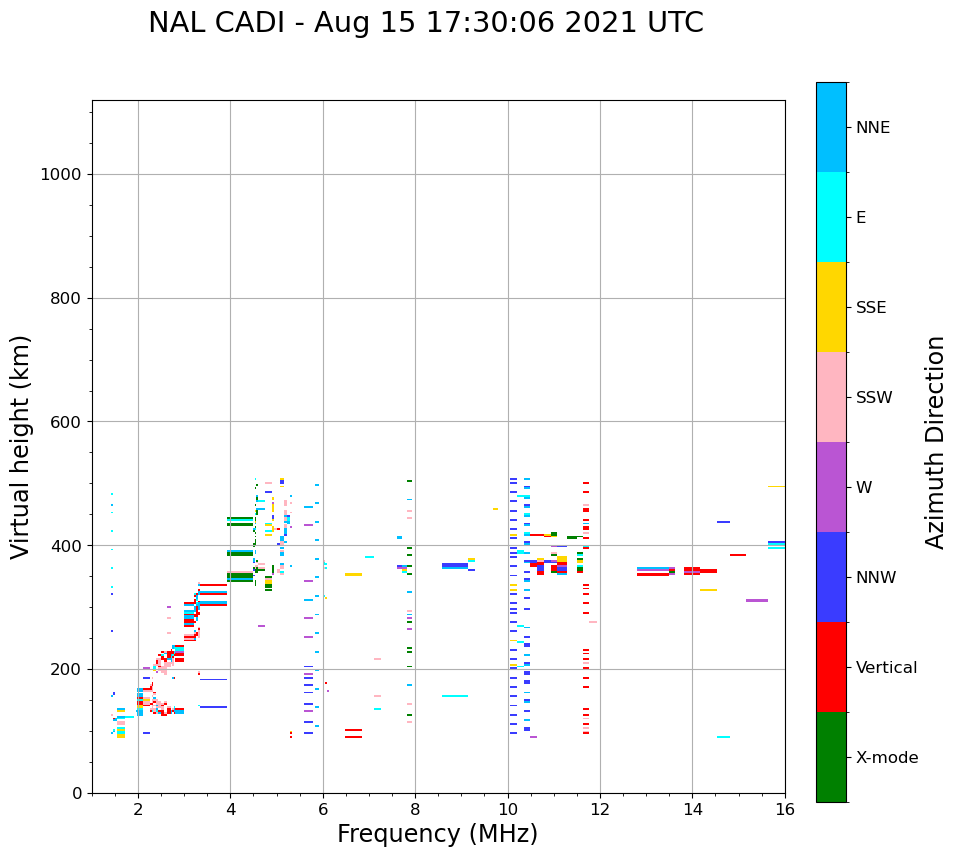 NAL CADI - Aug 15 17:30:06 2021 UTC

Virtual height (km)

1000
800
600
400
200
0

2
4
6
8
10
12
14
16

Frequency (MHz)

NNE
E
SSE
SSW
W
NNW
Vertical
X-mode

Azimuth Direction